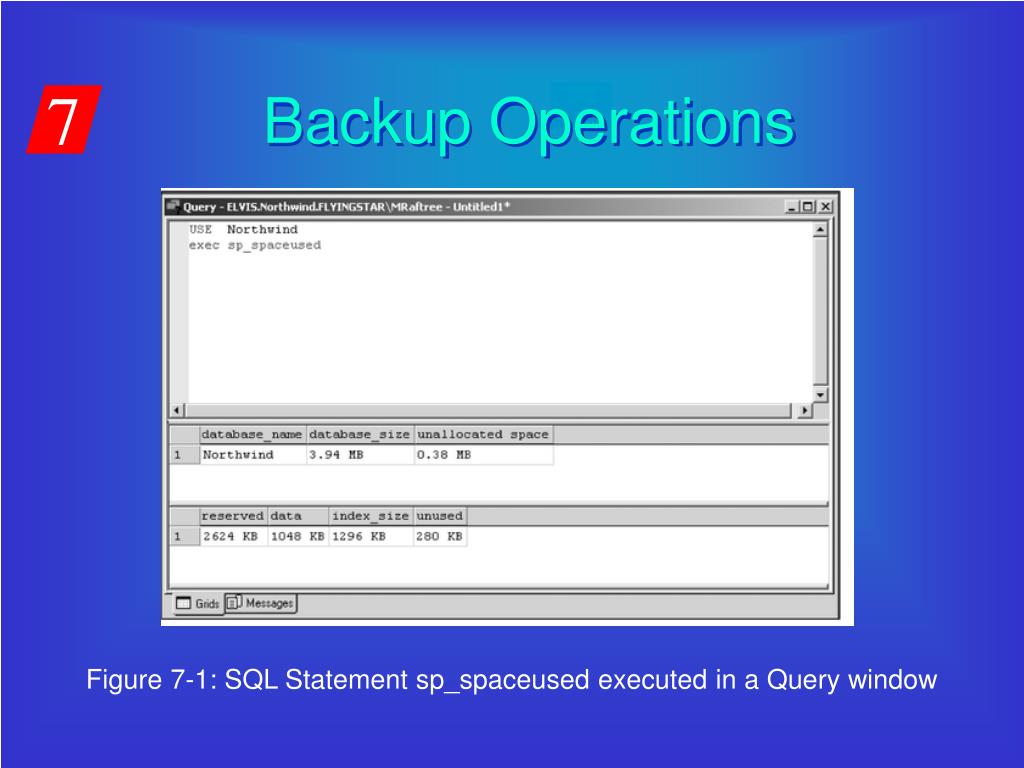 7

Backup Operations

Query - ELVIS.Northwind.FLYINGSTAR\MRaftree - Untitled1*

USE Northwind
exec sp_spaceused

| | database_name | database_size | unallocated space |
|---|---|---|---|
| 1 | Northwind | 3.94 MB | 0.38 MB |

| | reserved | data | index_size | unused |
|---|---|---|---|---|
| 1 | 2624 KB | 1048 KB | 1296 KB | 280 KB |

Grids Messages

Figure 7-1: SQL Statement sp_spaceused executed in a Query window